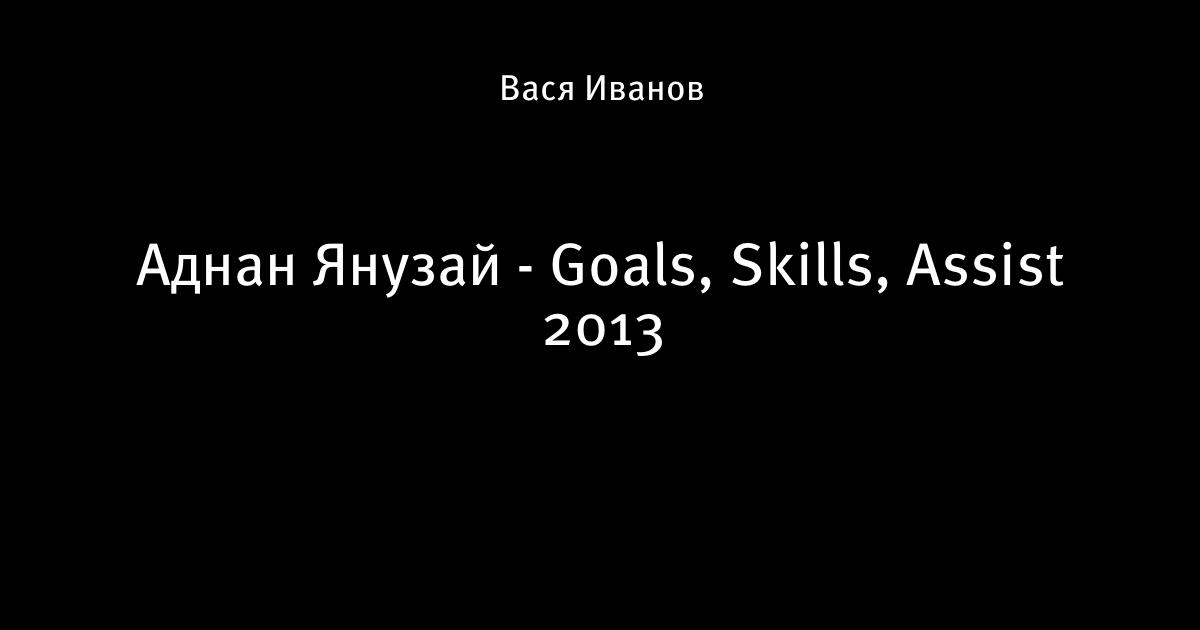 Вася Иванов

Аднан Янузай - Goals, Skills, Assist 2013